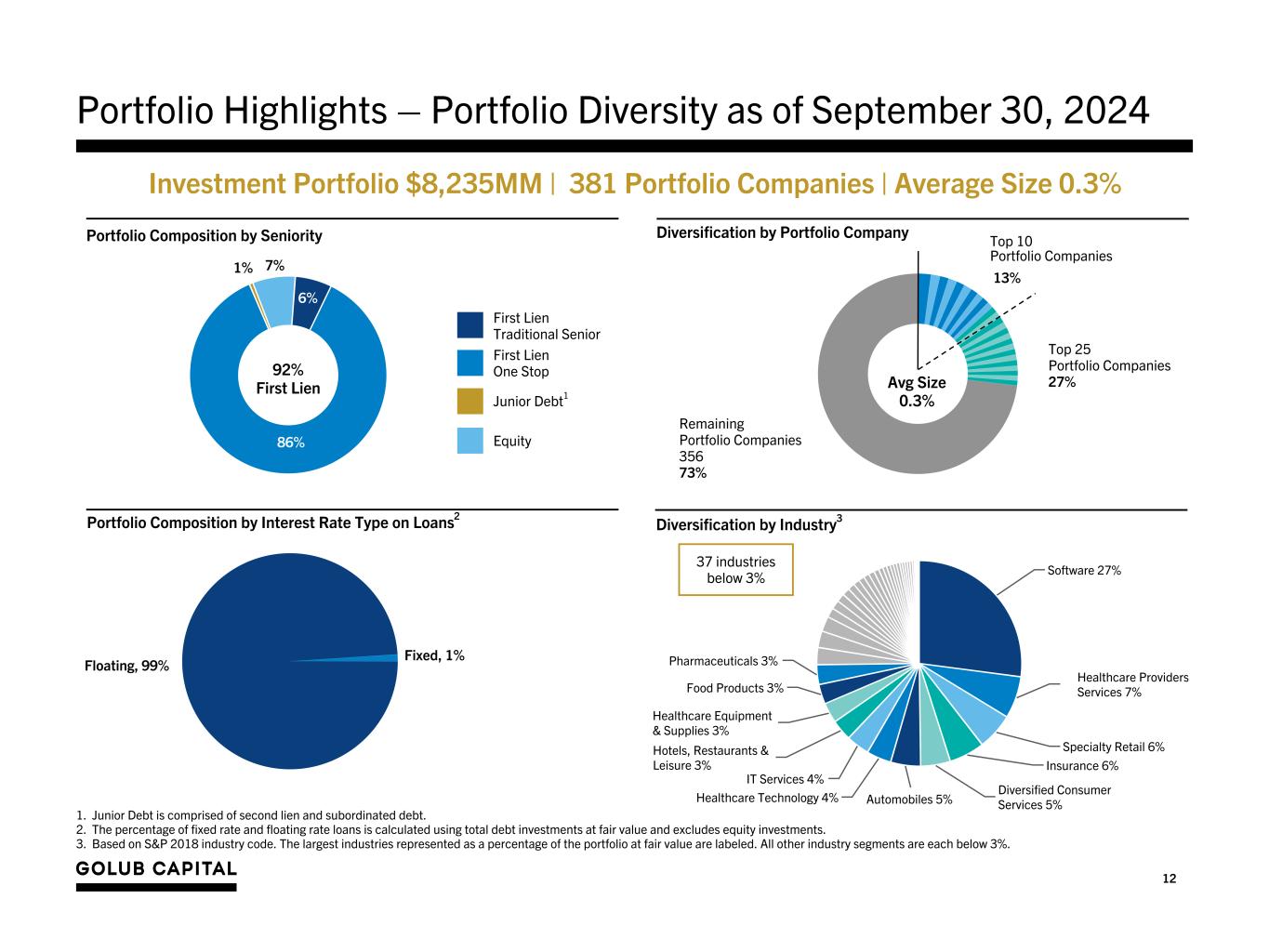 Portfolio Highlights – Portfolio Diversity as of September 30, 2024

Investment Portfolio $8,235MM | 381 Portfolio Companies | Average Size 0.3%

Portfolio Composition by Seniority

1% 7% 6%

92% First Lien

86%

First Lien Traditional Senior

First Lien One Stop

Junior Debt$^1$

Equity

Diversification by Portfolio Company

Top 10 Portfolio Companies

13%

Top 25 Portfolio Companies 27%

Avg Size 0.3%

Remaining Portfolio Companies 356 73%

Portfolio Composition by Interest Rate Type on Loans$^2$

Floating, 99%

Fixed, 1%

Diversification by Industry$^3$

37 industries below 3%

Software 27%

Healthcare Providers Services 7%

Specialty Retail 6%

Insurance 6%

Diversified Consumer Services 5%

Automobiles 5%

Healthcare Technology 4%

IT Services 4%

Hotels, Restaurants & Leisure 3%

Healthcare Equipment & Supplies 3%

Food Products 3%

Pharmaceuticals 3%

1. Junior Debt is comprised of second lien and subordinated debt.
2. The percentage of fixed rate and floating rate loans is calculated using total debt investments at fair value and excludes equity investments.
3. Based on S&P 2018 industry code. The largest industries represented as a percentage of the portfolio at fair value are labeled. All other industry segments are each below 3%.

GOLUB CAPITAL

12